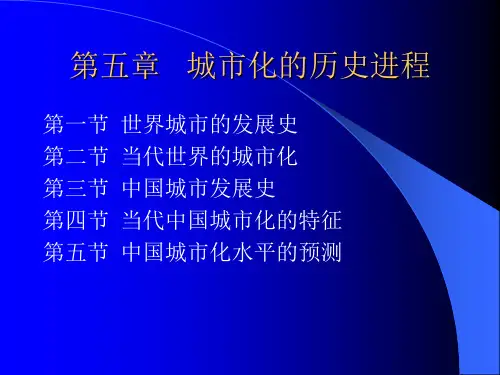 第五章　城市化的历史进程

第一节　世界城市的发展史
第二节　当代世界的城市化
第三节　中国城市发展史
第四节　当代中国城市化的特征
第五节　中国城市化水平的预测